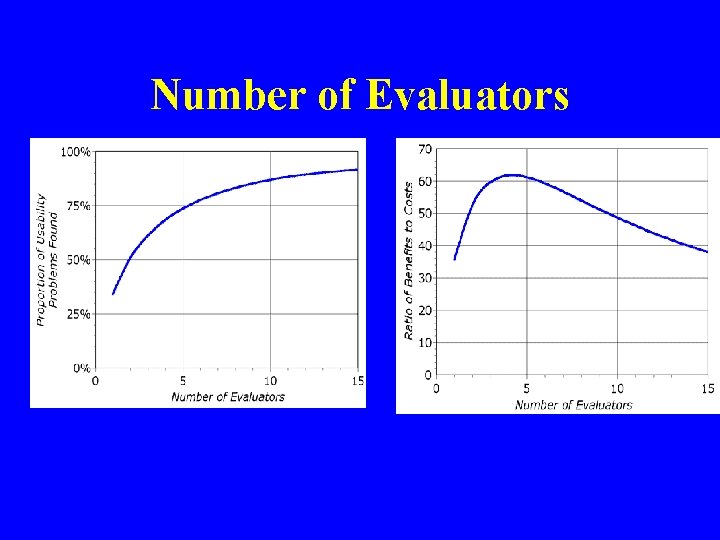 Number of Evaluators

Proportion of Usability Problems Found

100%
75%
50%
25%
0%
0
5
10
15
Number of Evaluators

Ratio of Benefits to Costs

70
60
50
40
30
20
10
0
0
5
10
15
Number of Evaluators